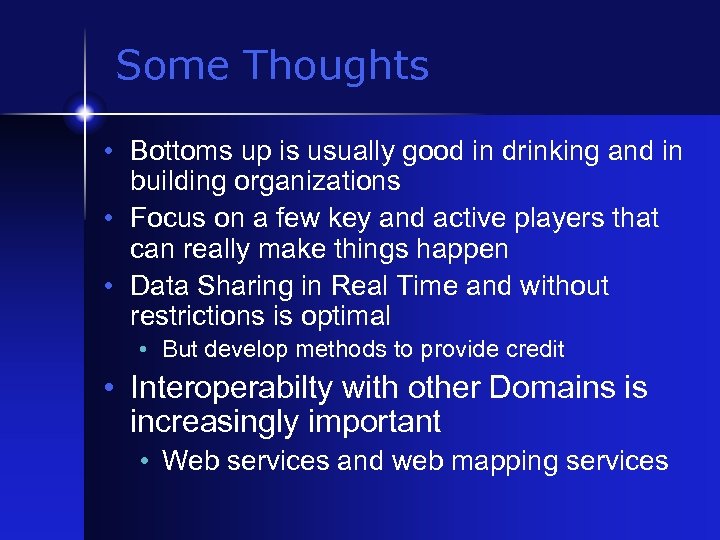 Some Thoughts

• Bottoms up is usually good in drinking and in building organizations
• Focus on a few key and active players that can really make things happen
• Data Sharing in Real Time and without restrictions is optimal
  • But develop methods to provide credit
• Interoperabilty with other Domains is increasingly important
  • Web services and web mapping services